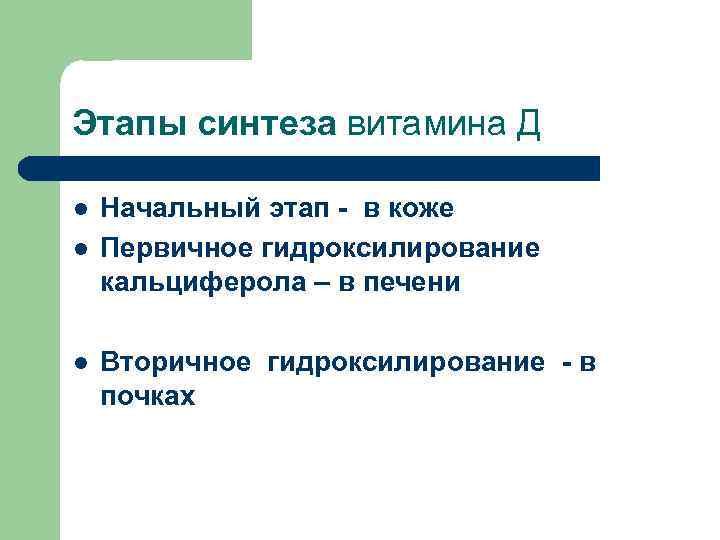 Этапы синтеза витамина Д

- Начальный этап - в коже
- Первичное гидроксилирование кальциферола – в печени

- Вторичное гидроксилирование - в почках